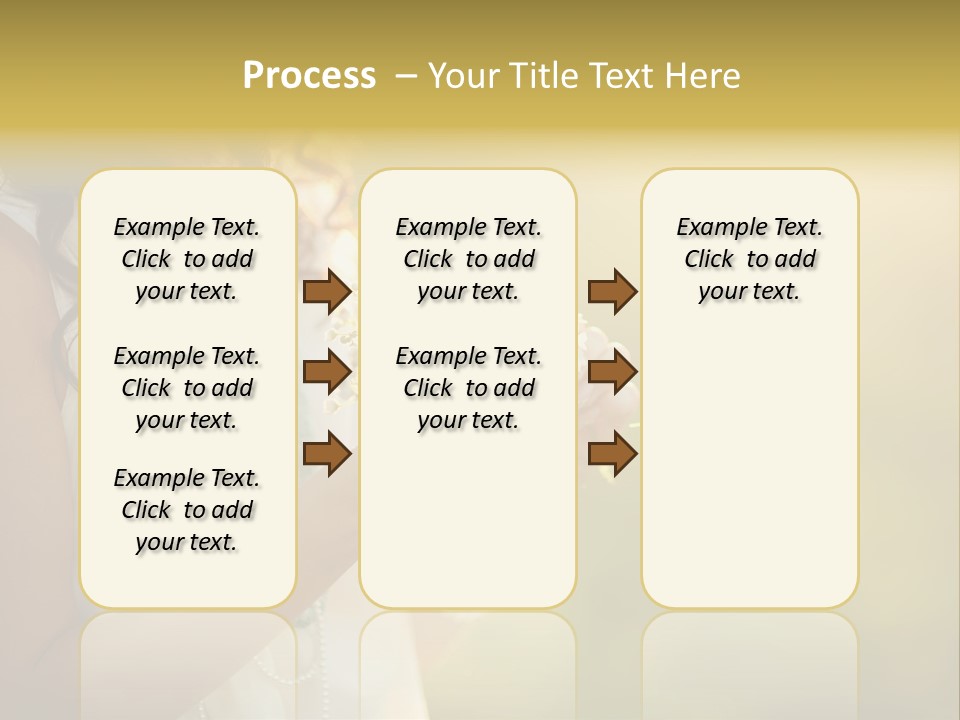 Process – Your Title Text Here

Example Text. Click to add your text.

Example Text. Click to add your text.

Example Text. Click to add your text.

Example Text. Click to add your text.

Example Text. Click to add your text.

Example Text. Click to add your text.